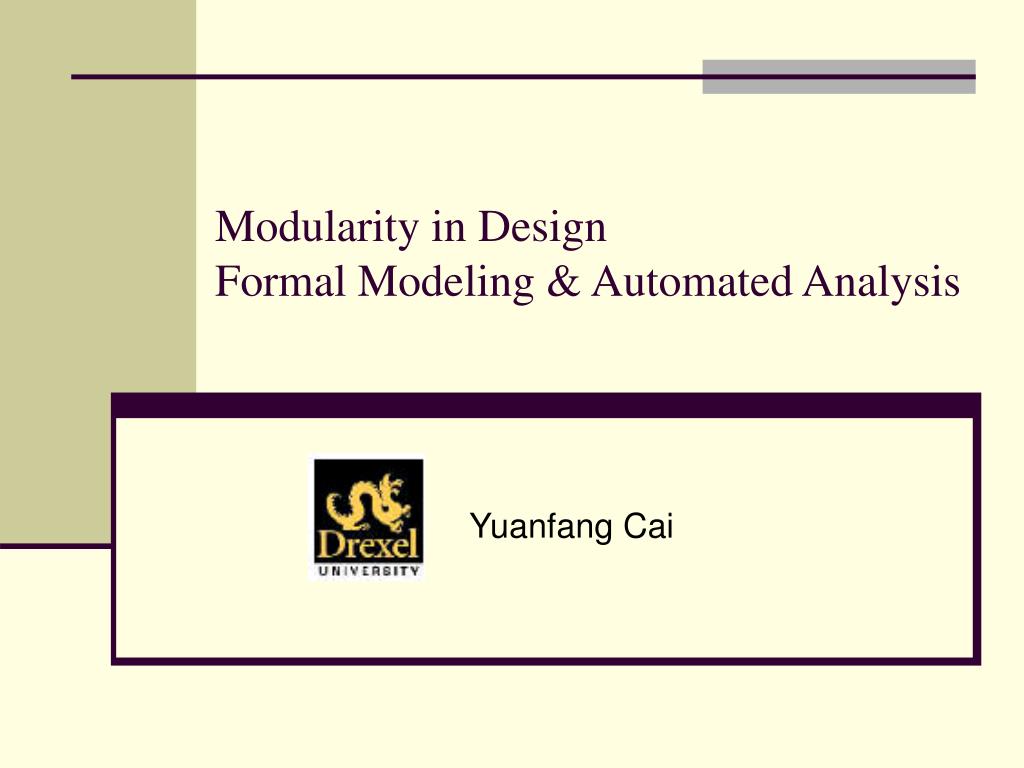 Modularity in Design
Formal Modeling & Automated Analysis

Drexel
UNIVERSITY

Yuanfang Cai